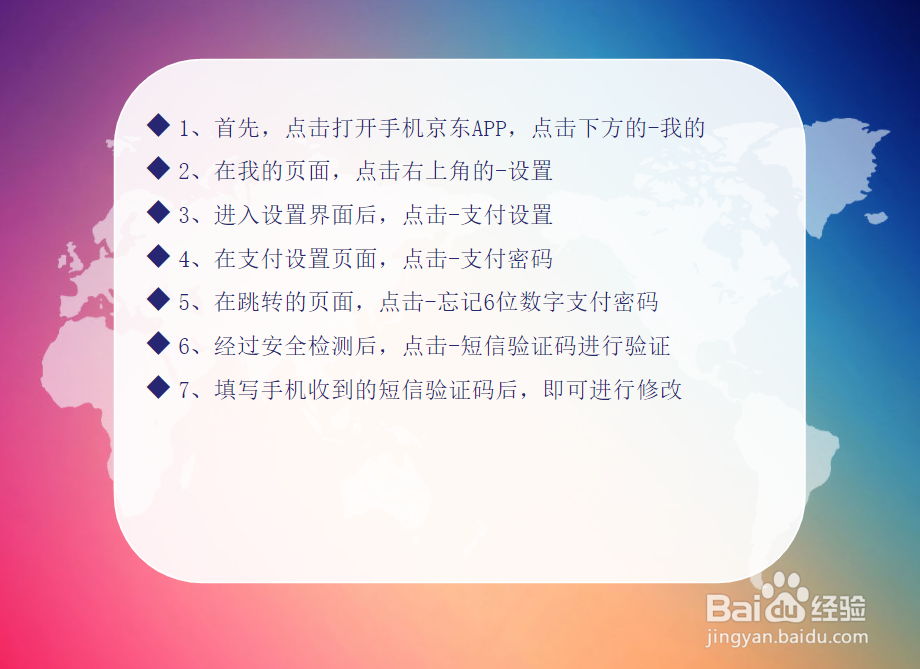 ◆ 1、首先，点击打开手机京东APP，点击下方的-我的
◆ 2、在我的页面，点击右上角的-设置
◆ 3、进入设置界面后，点击-支付设置
◆ 4、在支付设置页面，点击-支付密码
◆ 5、在跳转的页面，点击-忘记6位数字支付密码
◆ 6、经过安全检测后，点击-短信验证码进行验证
◆ 7、填写手机收到的短信验证码后，即可进行修改

Baidu经验
jingyan.baidu.com